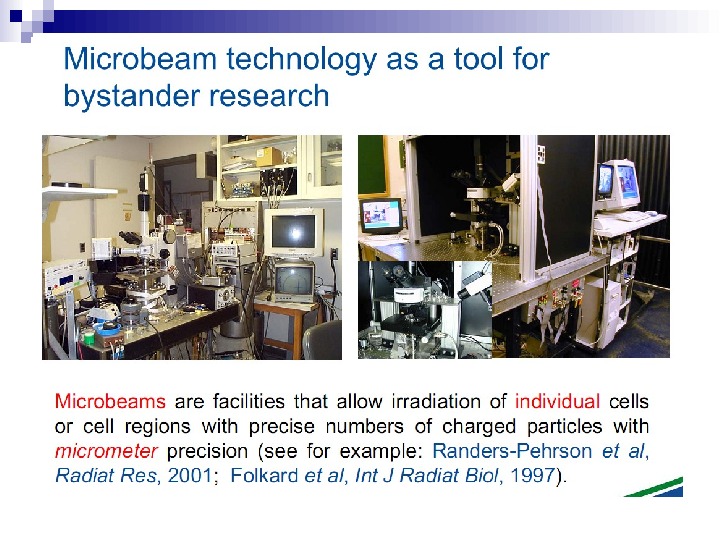 Microbeam technology as a tool for bystander research

Microbeams are facilities that allow irradiation of individual cells or cell regions with precise numbers of charged particles with micrometer precision (see for example: Randers-Pehrson et al, Radiat Res, 2001; Folkard et al, Int J Radiat Biol, 1997).